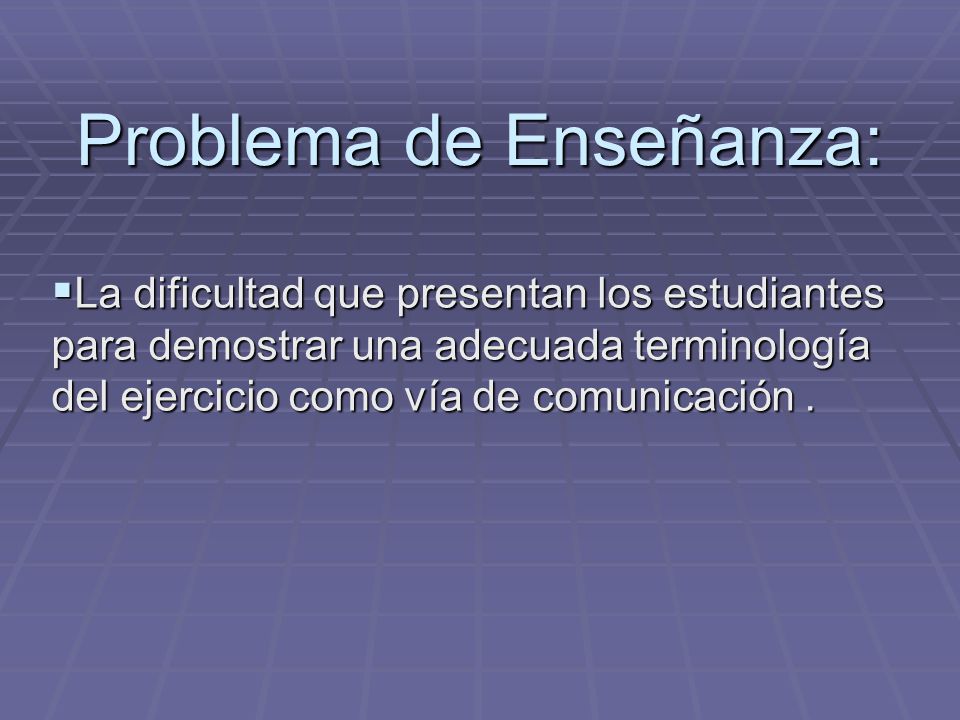 Problema de Enseñanza:

▪La dificultad que presentan los estudiantes para demostrar una adecuada terminología del ejercicio como vía de comunicación .